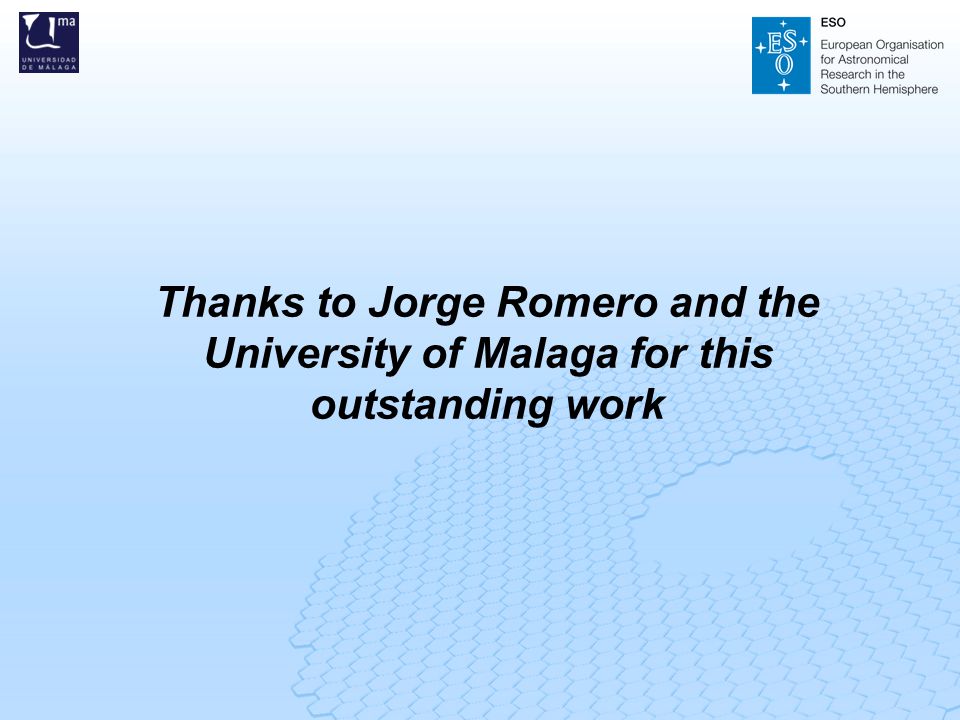 ma
UNIVERSIDAD DE MÁLAGA

ESO

ESO
European Organisation for Astronomical Research in the Southern Hemisphere

Thanks to Jorge Romero and the University of Malaga for this outstanding work